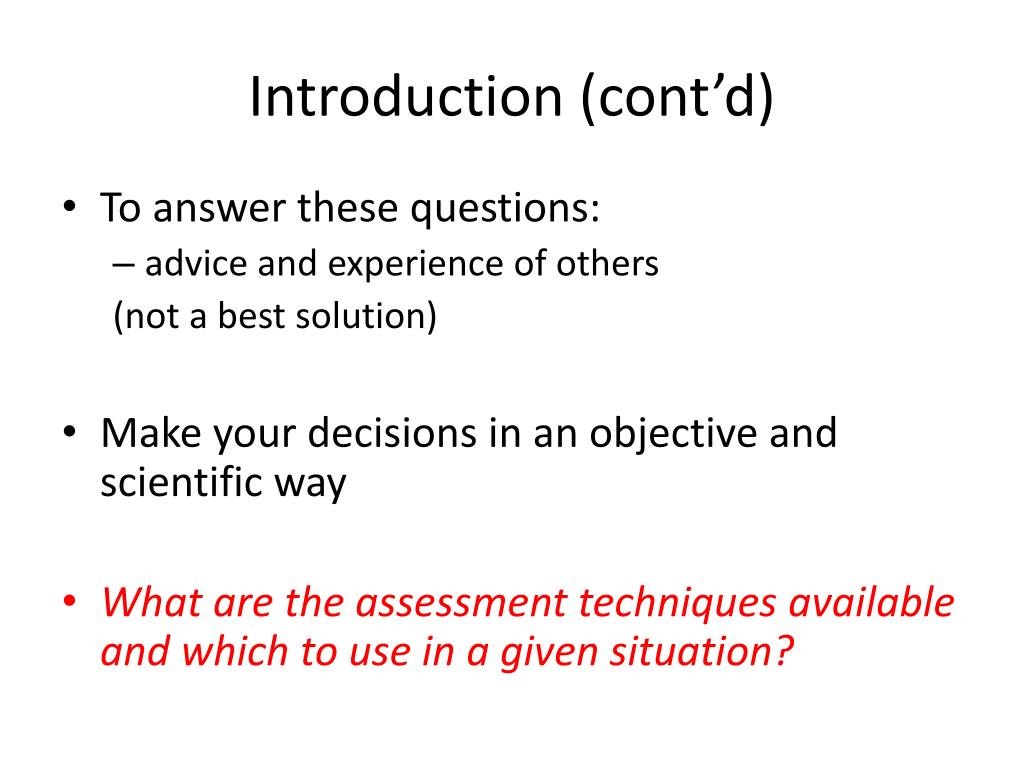 Introduction (cont’d)

• To answer these questions:
– advice and experience of others
(not a best solution)

• Make your decisions in an objective and scientific way

• What are the assessment techniques available and which to use in a given situation?